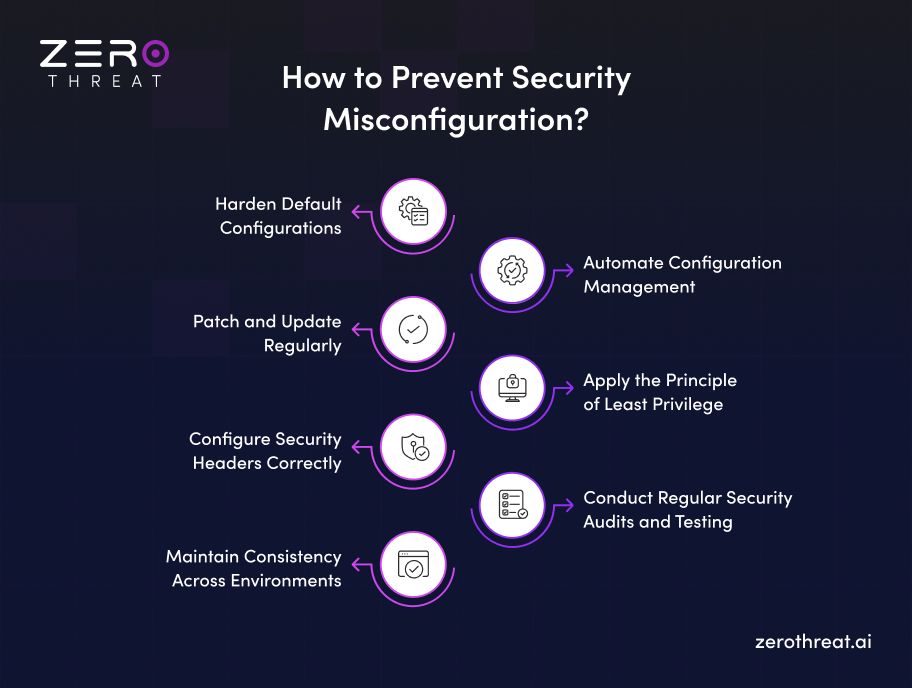 ZERO
THREAT

How to Prevent Security Misconfiguration?

Harden Default Configurations

Automate Configuration Management

Patch and Update Regularly

Apply the Principle of Least Privilege

Configure Security Headers Correctly

Conduct Regular Security Audits and Testing

Maintain Consistency Across Environments

zerothreat.ai